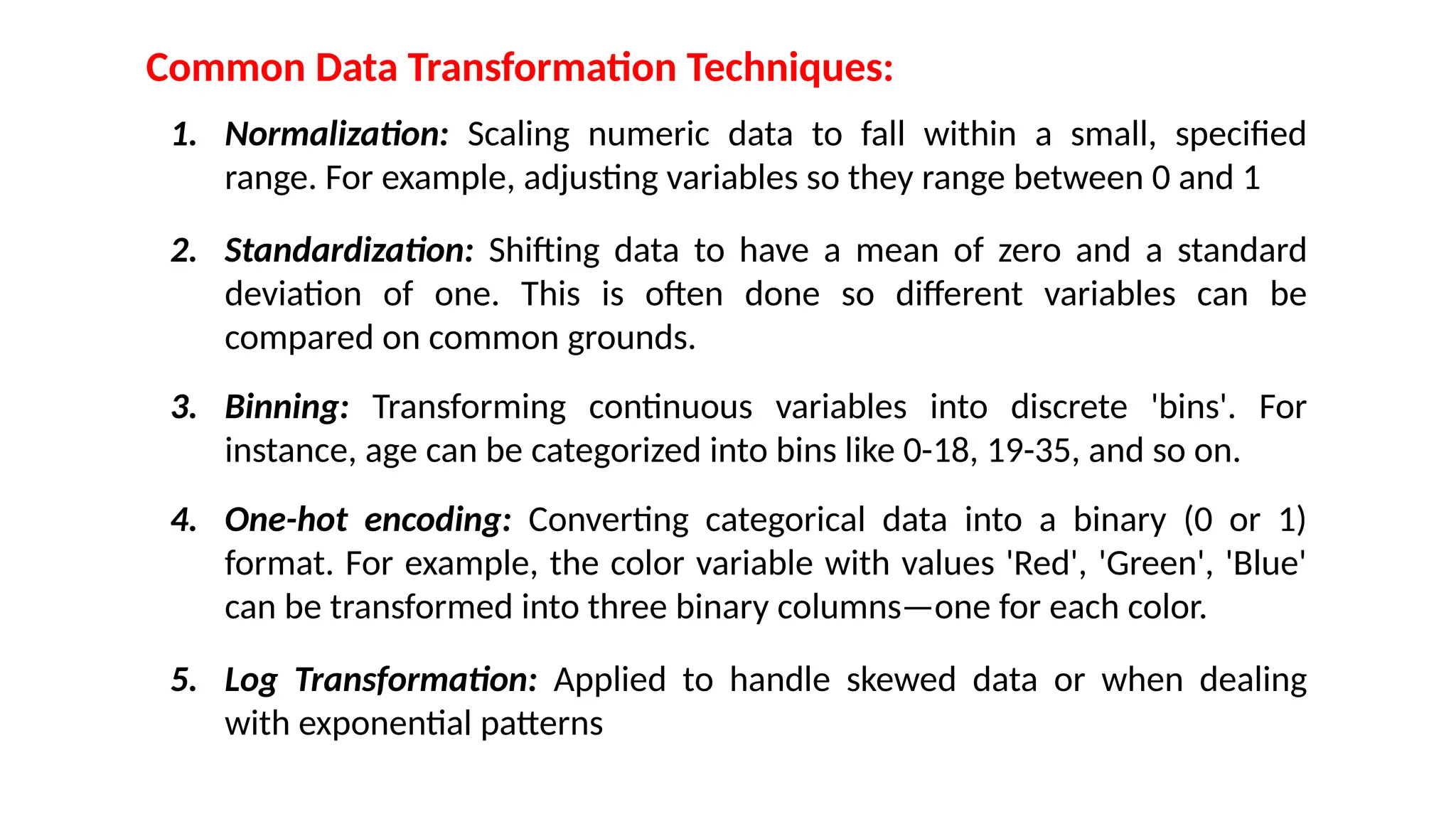 Common Data Transformation Techniques:

1. Normalization: Scaling numeric data to fall within a small, specified range. For example, adjusting variables so they range between 0 and 1

2. Standardization: Shifting data to have a mean of zero and a standard deviation of one. This is often done so different variables can be compared on common grounds.

3. Binning: Transforming continuous variables into discrete 'bins'. For instance, age can be categorized into bins like 0-18, 19-35, and so on.

4. One-hot encoding: Converting categorical data into a binary (0 or 1) format. For example, the color variable with values 'Red', 'Green', 'Blue' can be transformed into three binary columns—one for each color.

5. Log Transformation: Applied to handle skewed data or when dealing with exponential patterns